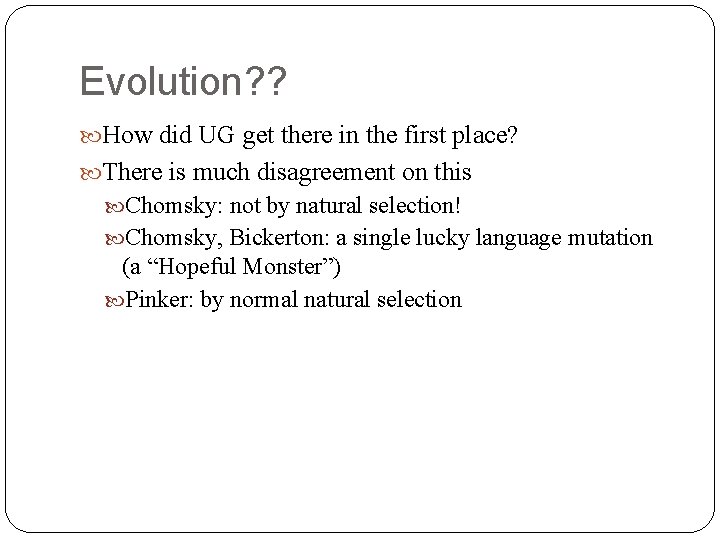 Evolution??

How did UG get there in the first place?

There is much disagreement on this

Chomsky: not by natural selection!

Chomsky, Bickerton: a single lucky language mutation (a “Hopeful Monster”)

Pinker: by normal natural selection